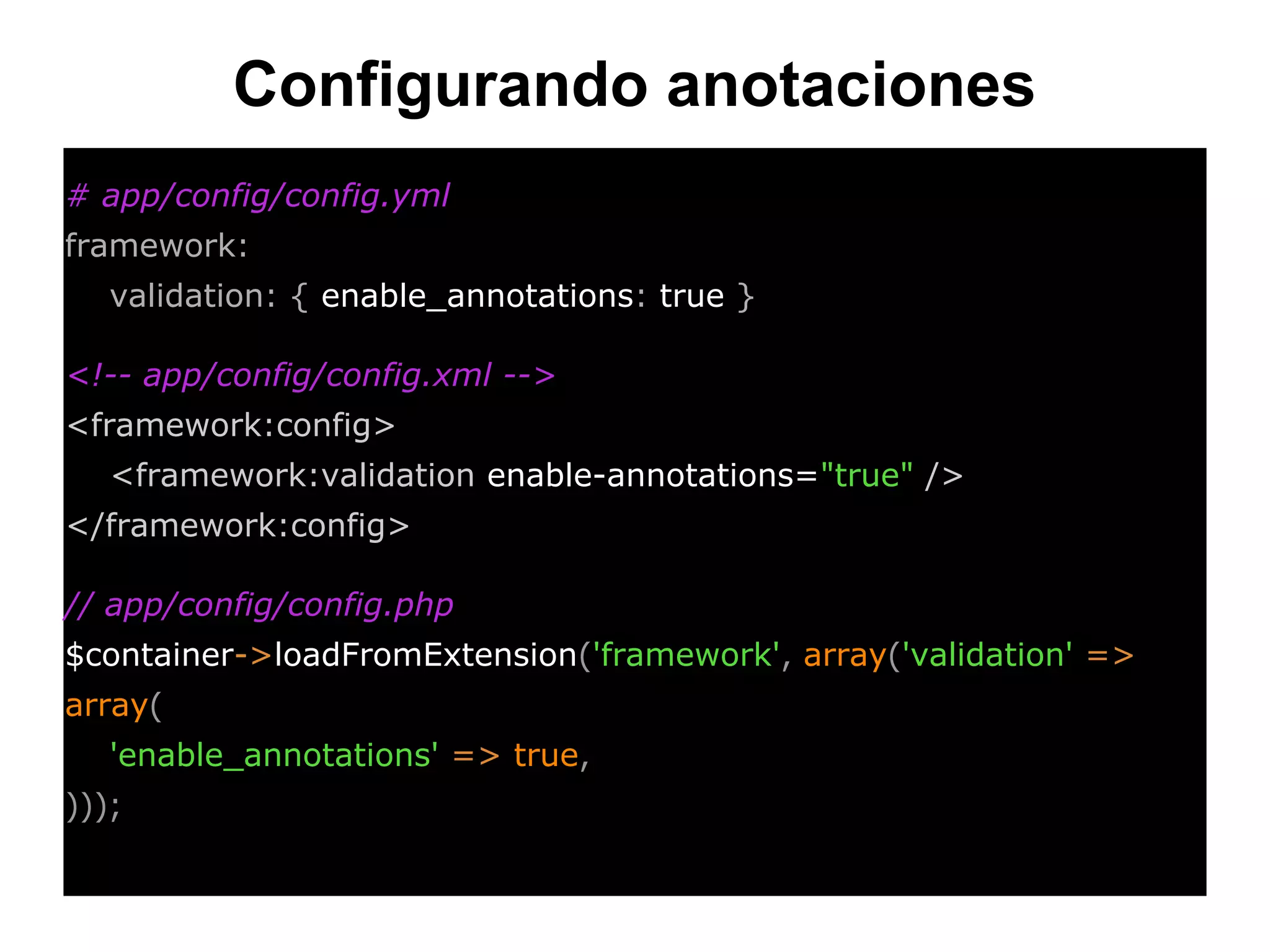 Configurando anotaciones

# app/config/config.yml
framework:
    validation: { enable_annotations: true }

<!-- app/config/config.xml -->
<framework:config>
    <framework:validation enable-annotations="true" />
</framework:config>

// app/config/config.php
$container->loadFromExtension('framework', array('validation' => array(
    'enable_annotations' => true,
)));